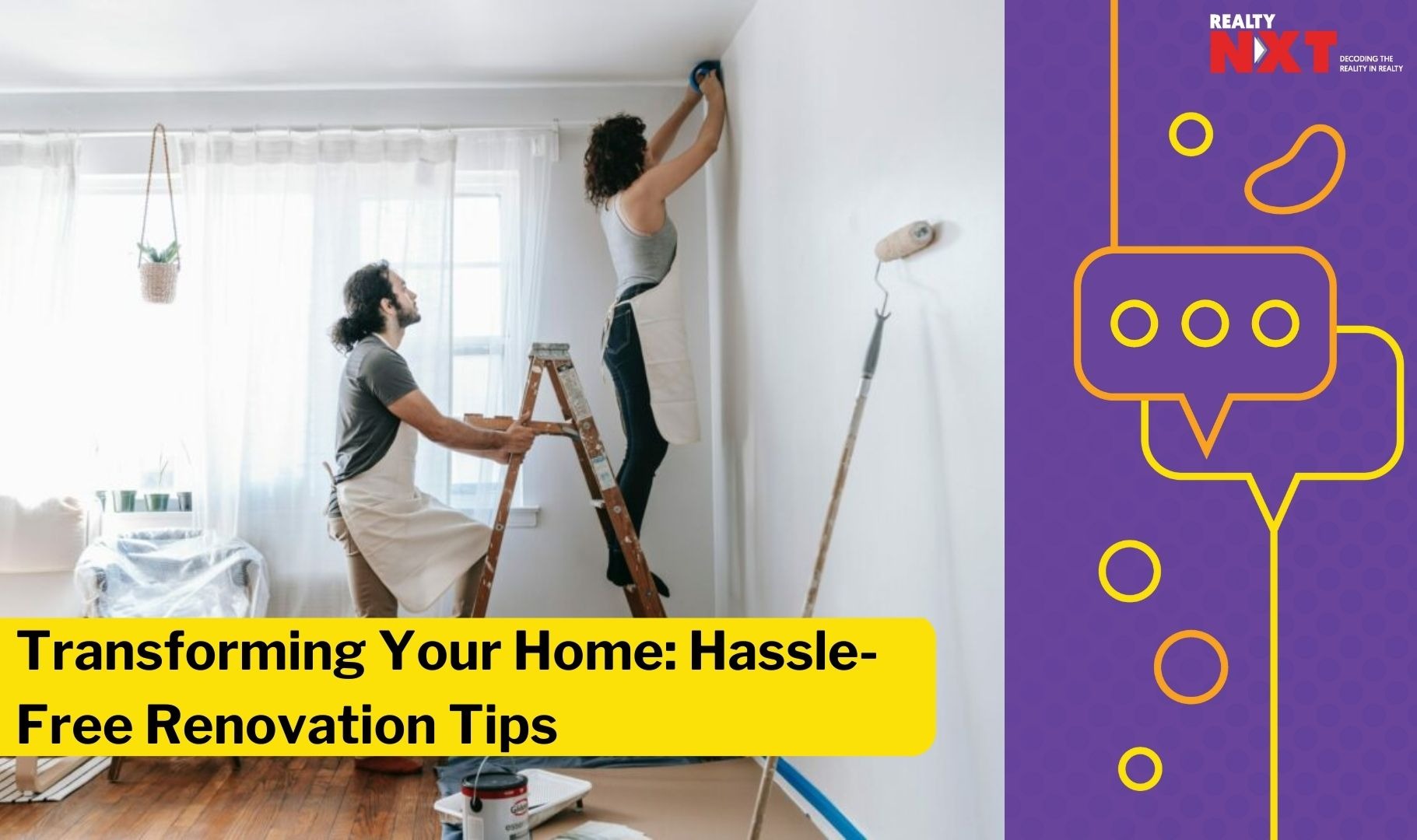 REALTY NXT
DECODING THE REALITY IN REALTY

Transforming Your Home: Hassle-Free Renovation Tips